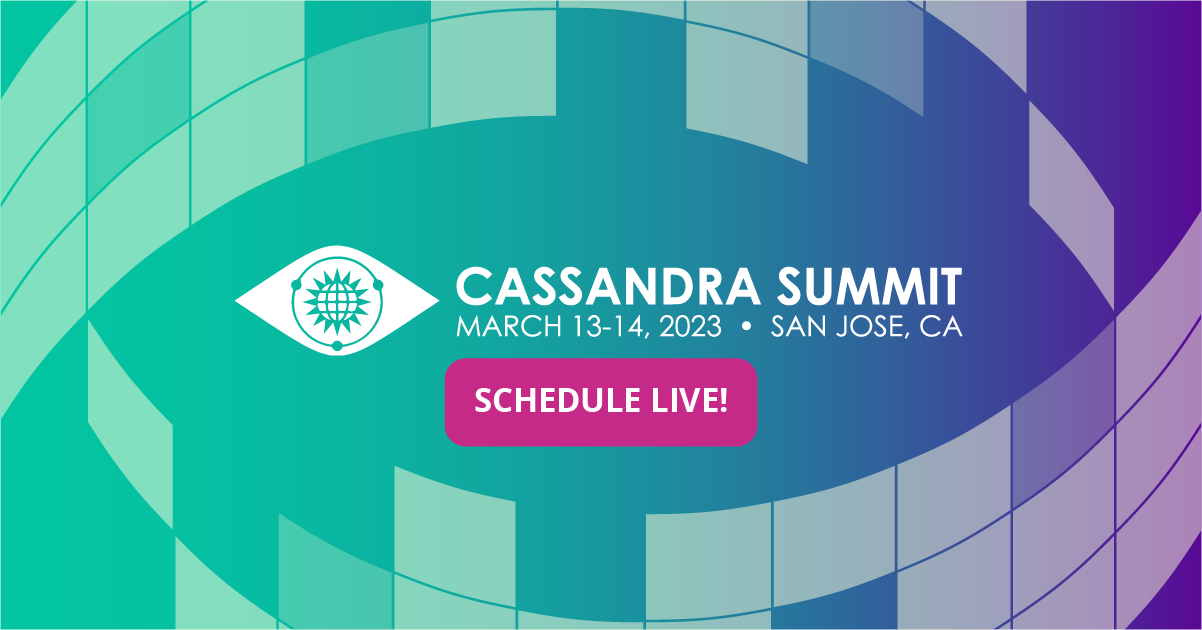 CASSANDRA SUMMIT
MARCH 13-14, 2023 • SAN JOSE, CA

SCHEDULE LIVE!